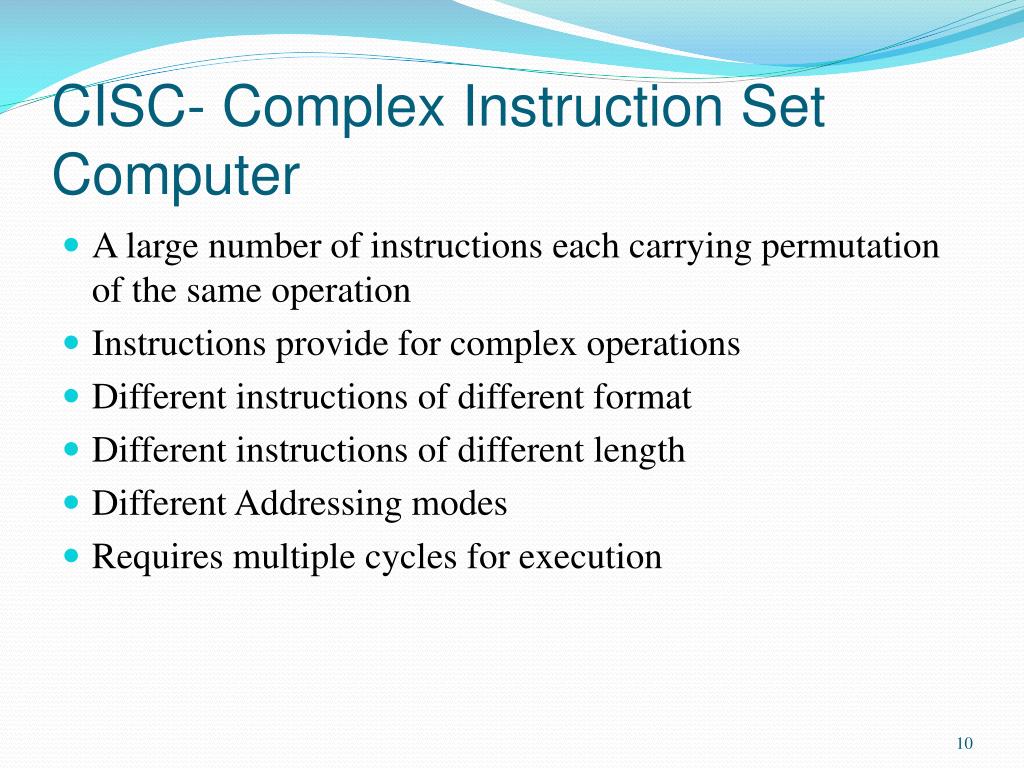 CISC- Complex Instruction Set Computer

- A large number of instructions each carrying permutation of the same operation
- Instructions provide for complex operations
- Different instructions of different format
- Different instructions of different length
- Different Addressing modes
- Requires multiple cycles for execution

10